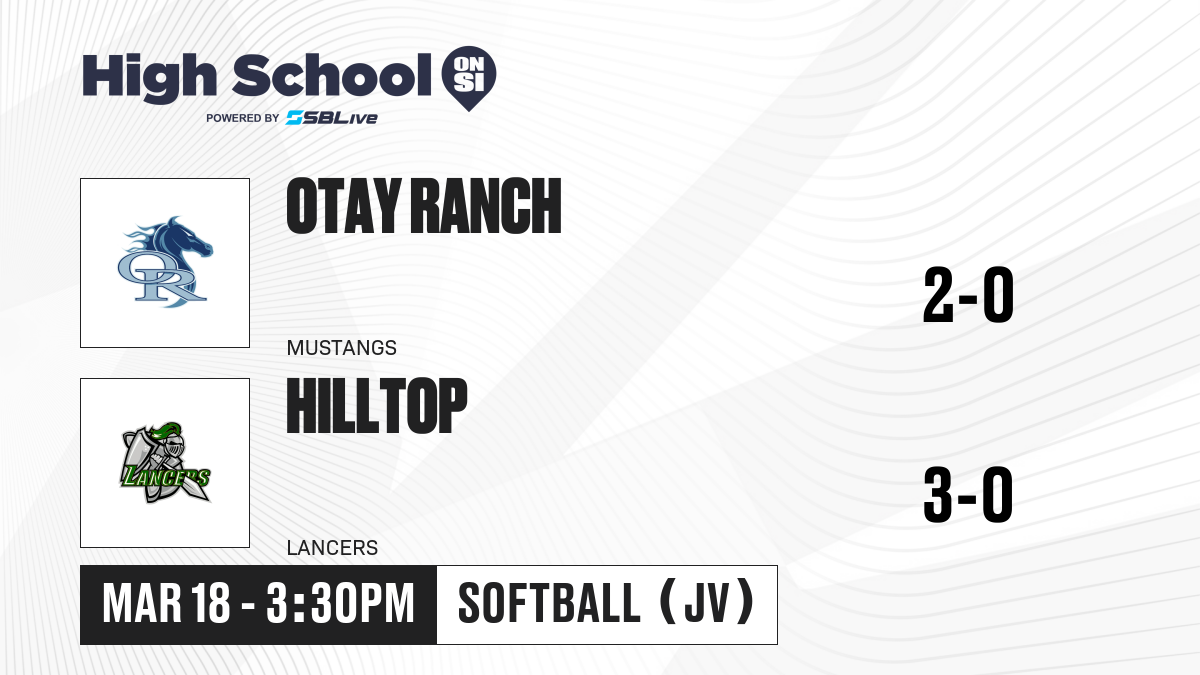 High School ON SI
POWERED BY SBLive

OR

OTAY RANCH

MUSTANGS

2-0

LANCERS

HILLTOP

LANCERS

3-0

MAR 18 - 3:30PM

SOFTBALL (JV)